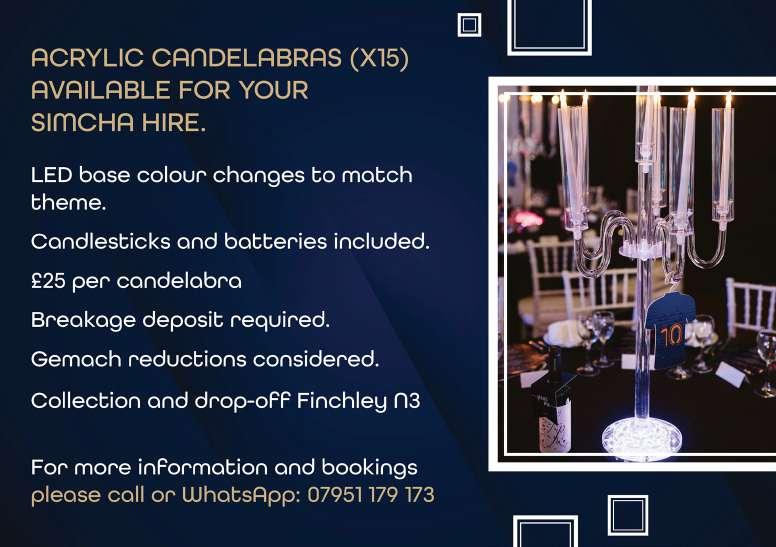 ACRYLIC CANDELABRAS (X15) AVAILABLE FOR YOUR SIMCHA HIRE.

LED base colour changes to match theme.

Candlesticks and batteries included.

£25 per candelabra

Breakage deposit required.

Gemach reductions considered.

Collection and drop-off Finchley N3

For more information and bookings please call or WhatsApp: 07951 179 173

10